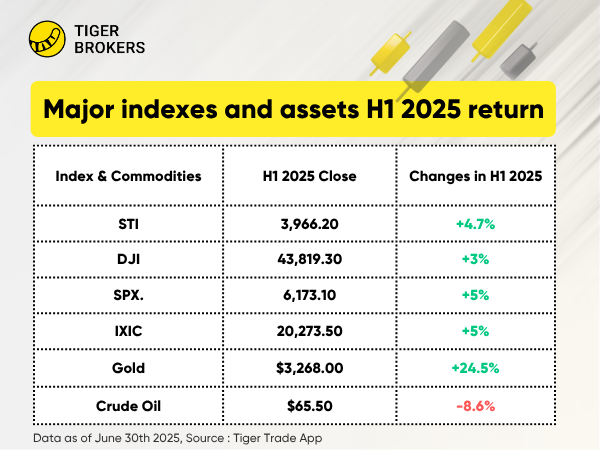 TIGER BROKERS

Major indexes and assets H1 2025 return

| Index & Commodities | H1 2025 Close | Changes in H1 2025 |
|---|---|---|
| STI | 3,966.20 | +4.7% |
| DJI | 43,819.30 | +3% |
| SPX. | 6,173.10 | +5% |
| IXIC | 20,273.50 | +5% |
| Gold | \$3,268.00 | +24.5% |
| Crude Oil | \$65.50 | -8.6% |

Data as of June 30th 2025, Source : Tiger Trade App